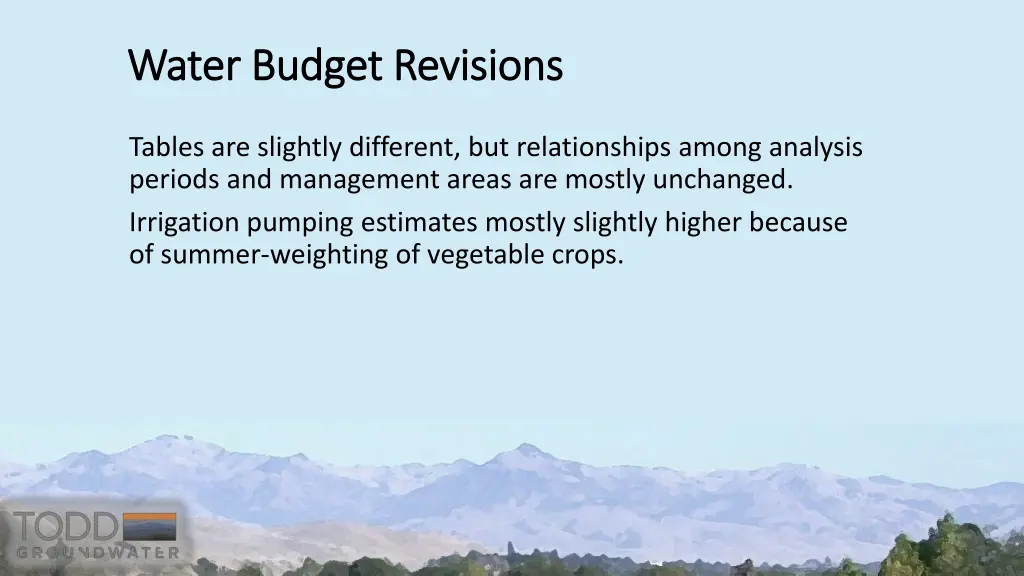 Water Budget Revisions

Tables are slightly different, but relationships among analysis periods and management areas are mostly unchanged.

Irrigation pumping estimates mostly slightly higher because of summer-weighting of vegetable crops.

TODD
GROUNDWATER